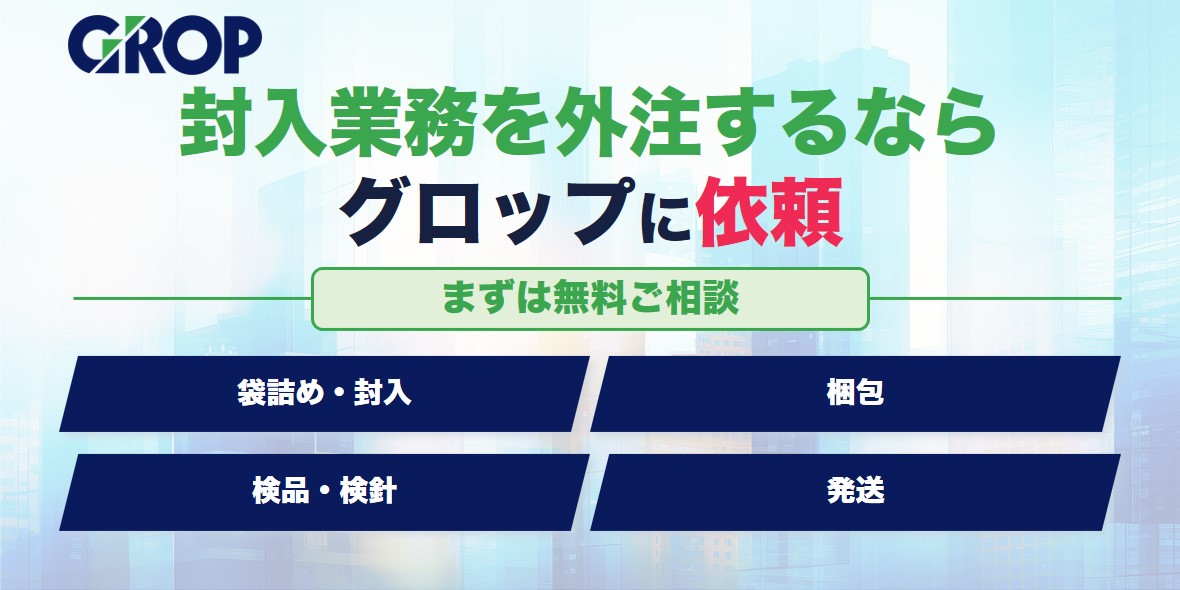 GROP

封入業務を外注するなら
グロップに依頼

まずは無料ご相談

袋詰め・封入

梱包

検品・検針

発送